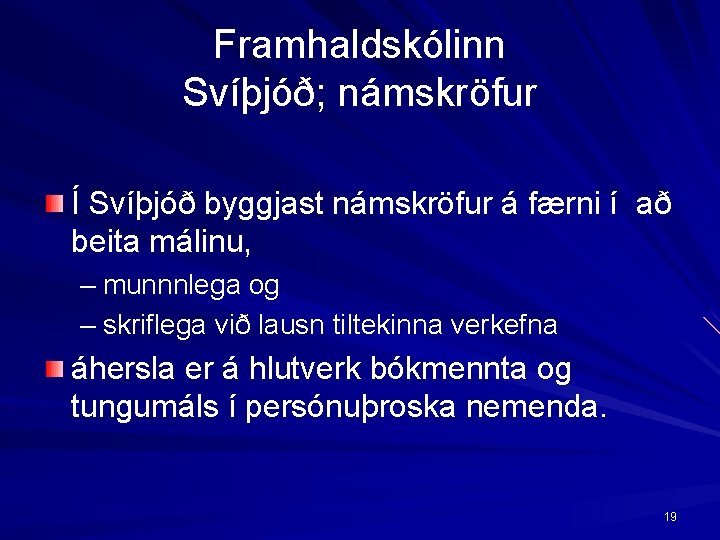 Framhaldskólinn
Svíþjóð; námskröfur

Í Svíþjóð byggjast námskröfur á færni í að beita málinu,
– munnnlega og
– skriflega við lausn tiltekinna verkefna

áhersla er á hlutverk bókmennta og tungumáls í persónuþroska nemenda.

19